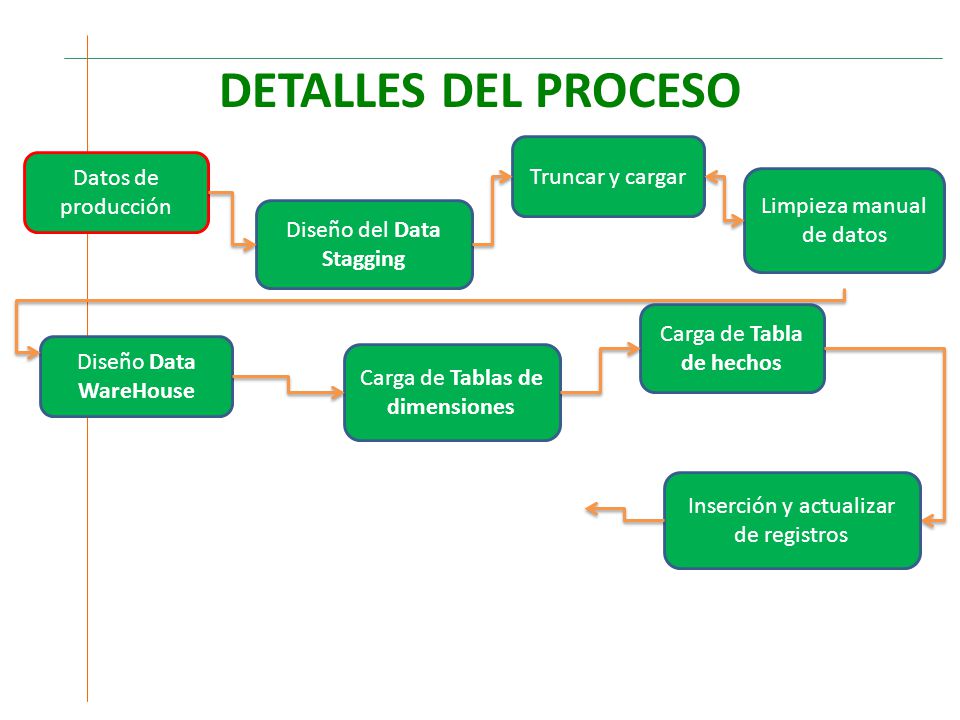 DETALLES DEL PROCESO

Datos de producción

Diseño del Data Stagging

Truncar y cargar

Limpieza manual de datos

Diseño Data WareHouse

Carga de Tablas de dimensiones

Carga de Tabla de hechos

Inserción y actualizar de registros